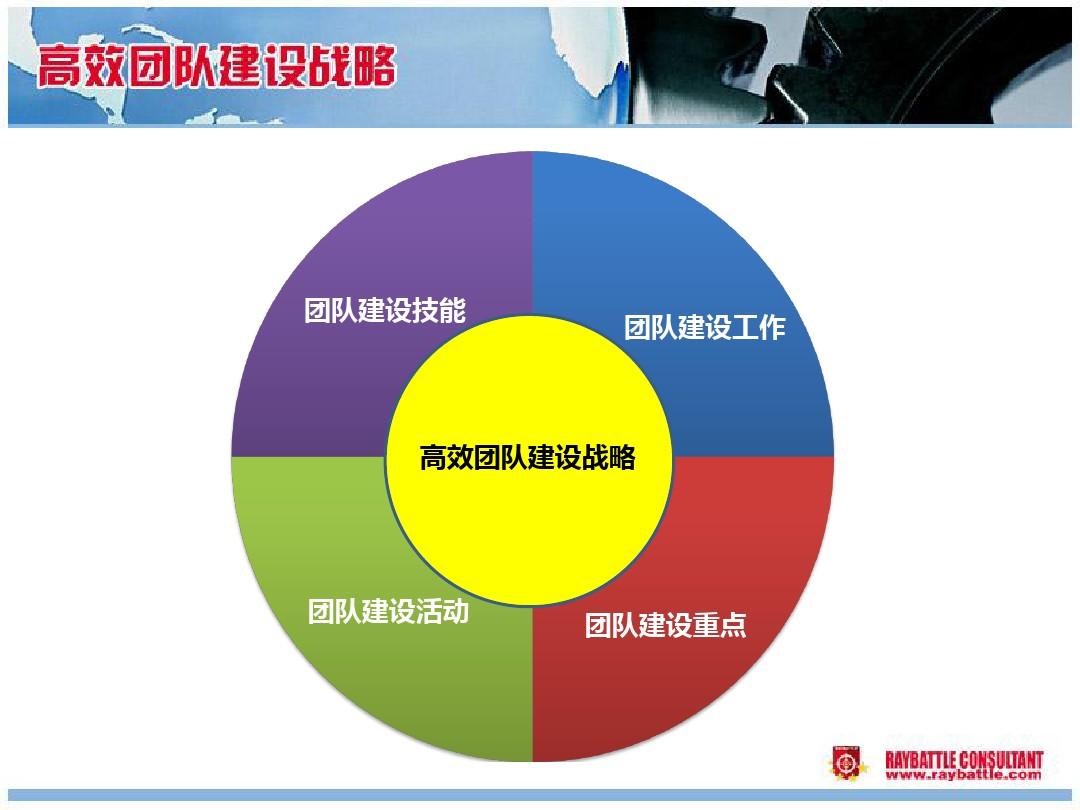 高效团队建设战略

团队建设技能

团队建设工作

高效团队建设战略

团队建设活动

团队建设重点

RAYBATTLE CONSULTANT
www.raybattle.com